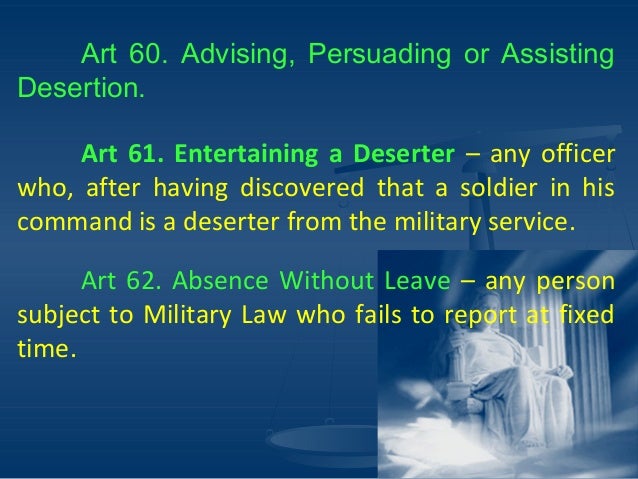 Art 60. Advising, Persuading or Assisting Desertion.

Art 61. Entertaining a Deserter – any officer who, after having discovered that a soldier in his command is a deserter from the military service.

Art 62. Absence Without Leave – any person subject to Military Law who fails to report at fixed time.